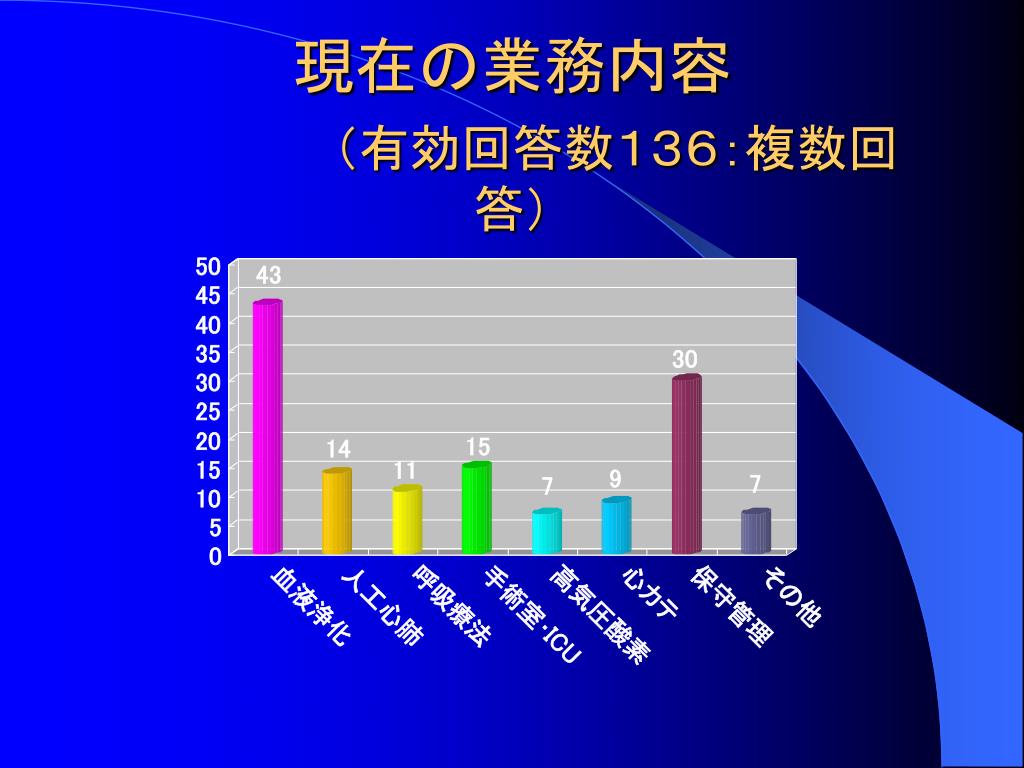 現在の業務内容

（有効回答数１３６：複数回答）

50
45
40
35
30
25
20
15
10
5
0

43
14
11
15
7
9
30
7

血液浄化
人工心肺
呼吸療法
手術室・ICU
高気圧酸素
心カテ
保守管理
その他